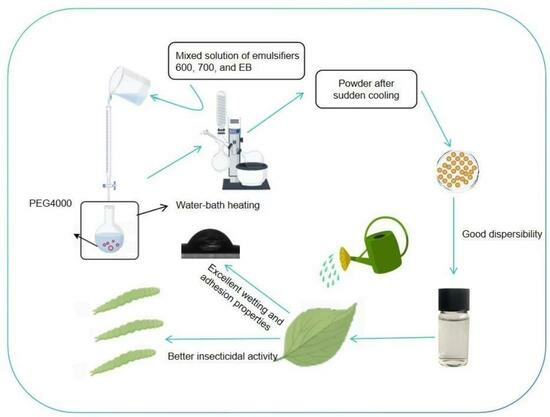 Mixed solution of emulsifiers 600, 700, and EB

Powder after sudden cooling

PEG4000

Water-bath heating

Good dispersibility

Excellent wetting and adhesion properties

Better insecticidal activity